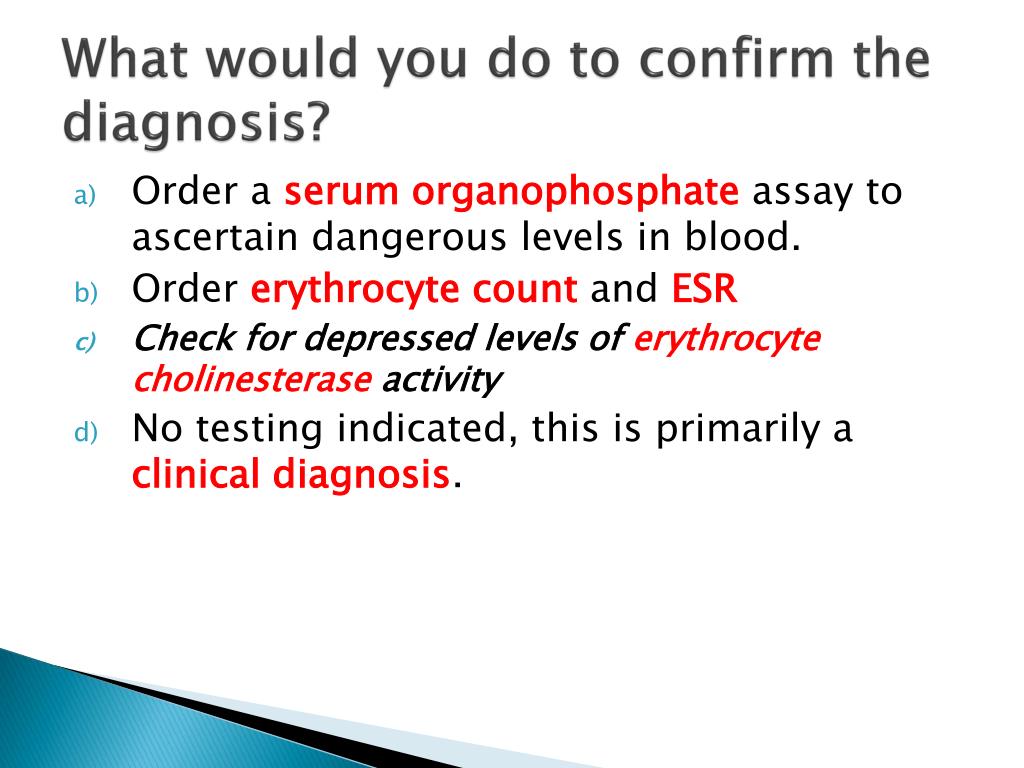 What would you do to confirm the diagnosis?

a) Order a serum organophosphate assay to ascertain dangerous levels in blood.
b) Order erythrocyte count and ESR
c) Check for depressed levels of erythrocyte cholinesterase activity
d) No testing indicated, this is primarily a clinical diagnosis.